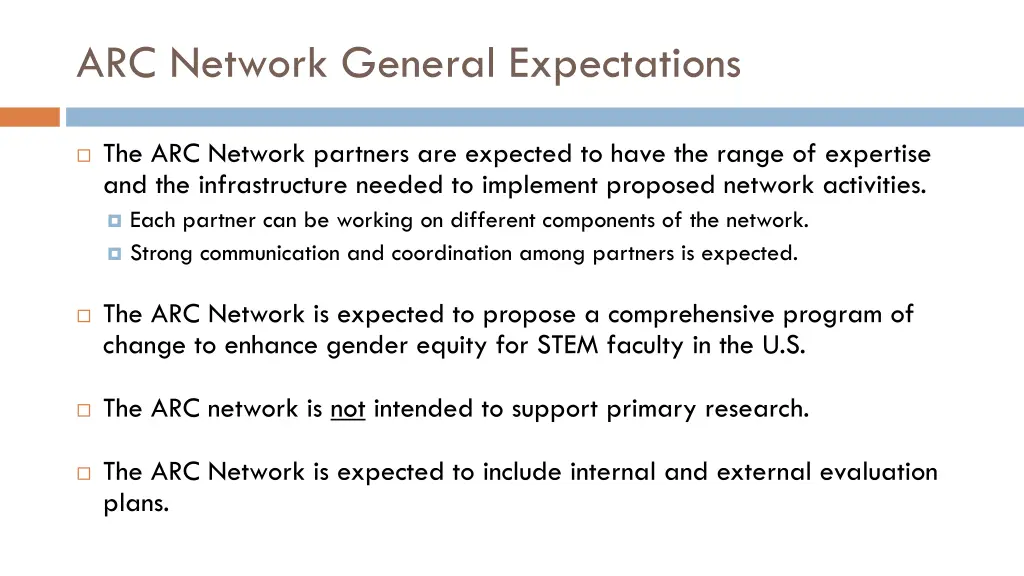 ARC Network General Expectations

The ARC Network partners are expected to have the range of expertise and the infrastructure needed to implement proposed network activities.

Each partner can be working on different components of the network.

Strong communication and coordination among partners is expected.

The ARC Network is expected to propose a comprehensive program of change to enhance gender equity for STEM faculty in the U.S.

The ARC network is not intended to support primary research.

The ARC Network is expected to include internal and external evaluation plans.